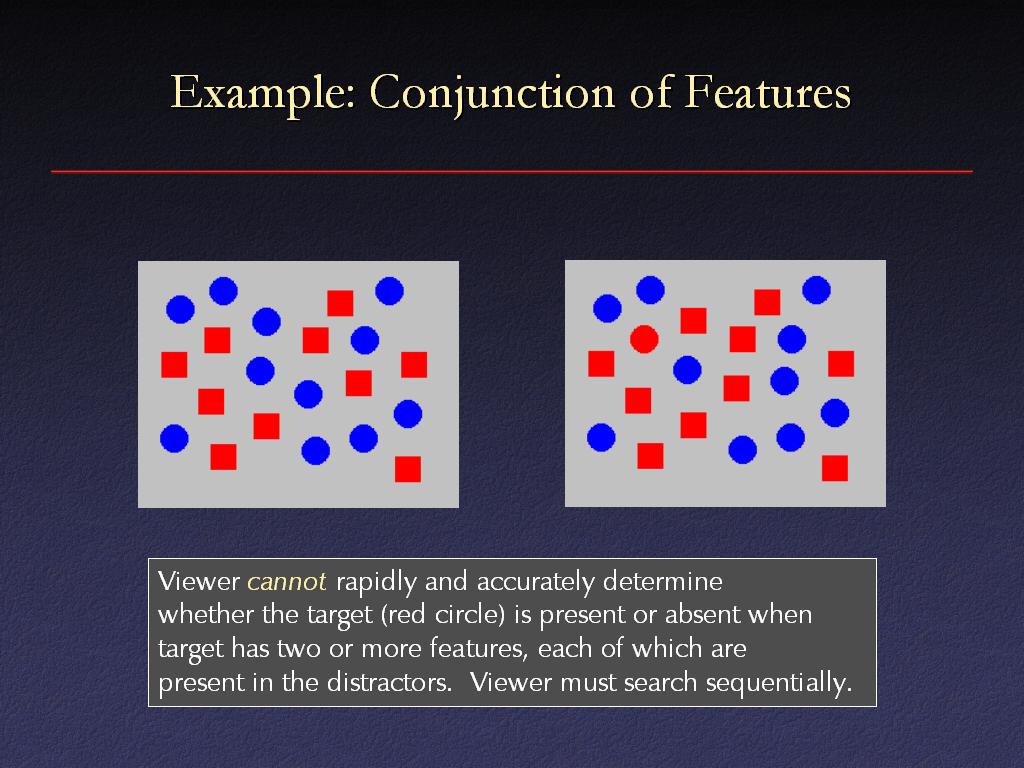 Example: Conjunction of Features

Viewer cannot rapidly and accurately determine whether the target (red circle) is present or absent when target has two or more features, each of which are present in the distractors. Viewer must search sequentially.